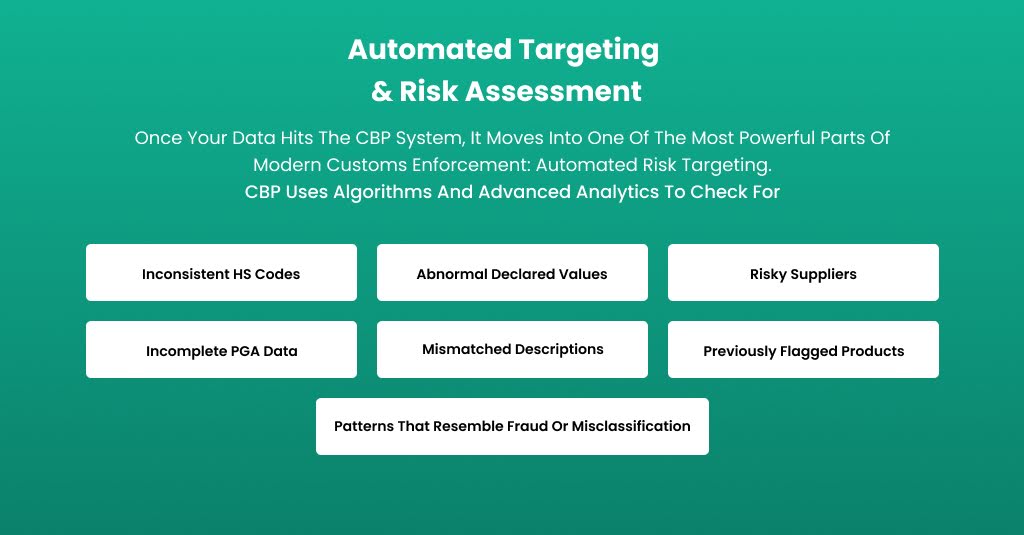 Automated Targeting & Risk Assessment

Once Your Data Hits The CBP System, It Moves Into One Of The Most Powerful Parts Of Modern Customs Enforcement: Automated Risk Targeting.
CBP Uses Algorithms And Advanced Analytics To Check For

Inconsistent HS Codes

Abnormal Declared Values

Risky Suppliers

Incomplete PGA Data

Mismatched Descriptions

Previously Flagged Products

Patterns That Resemble Fraud Or Misclassification